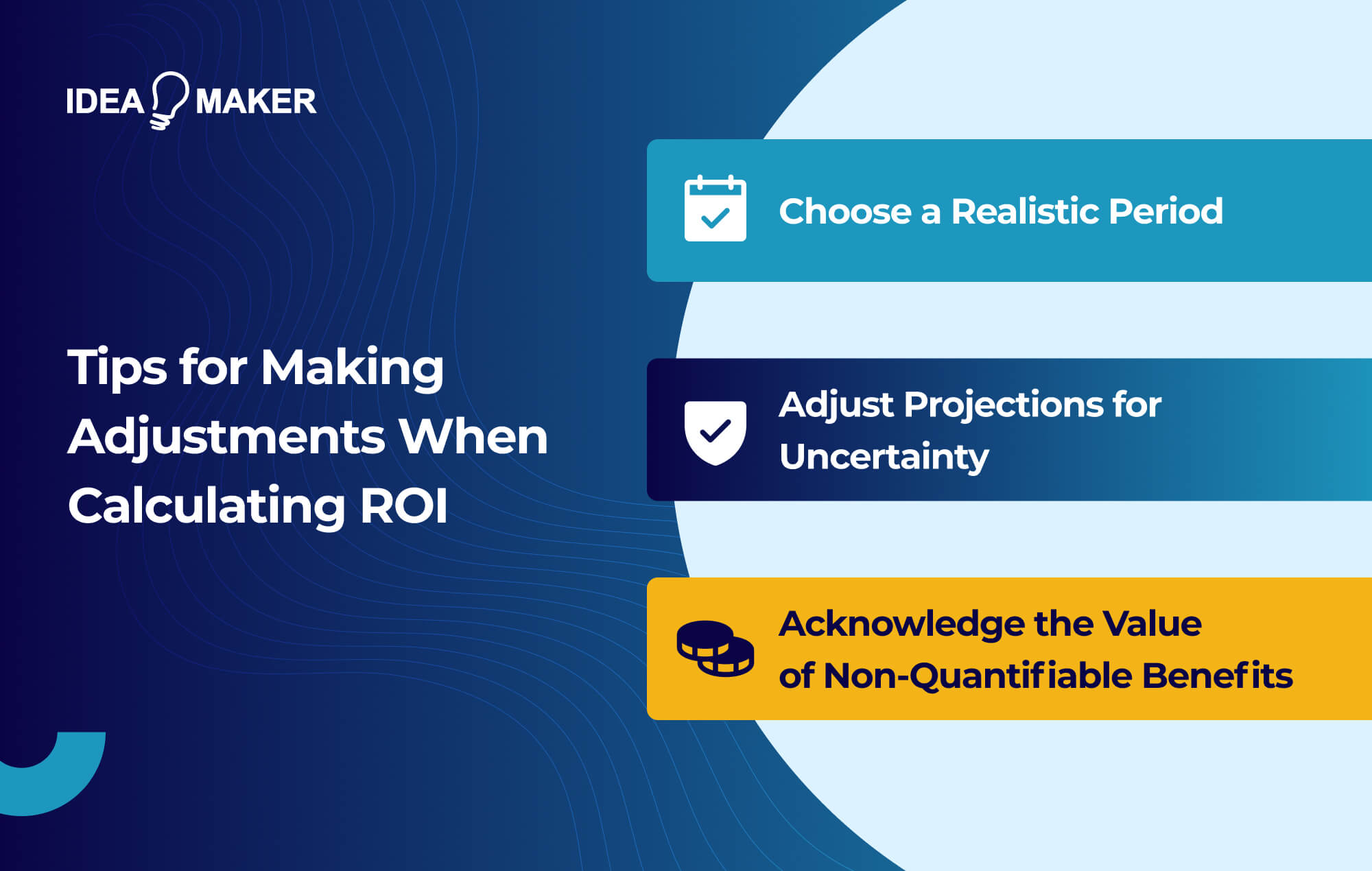 IDEA MAKER

Tips for Making Adjustments When Calculating ROI

Choose a Realistic Period

Adjust Projections for Uncertainty

Acknowledge the Value of Non-Quantifiable Benefits